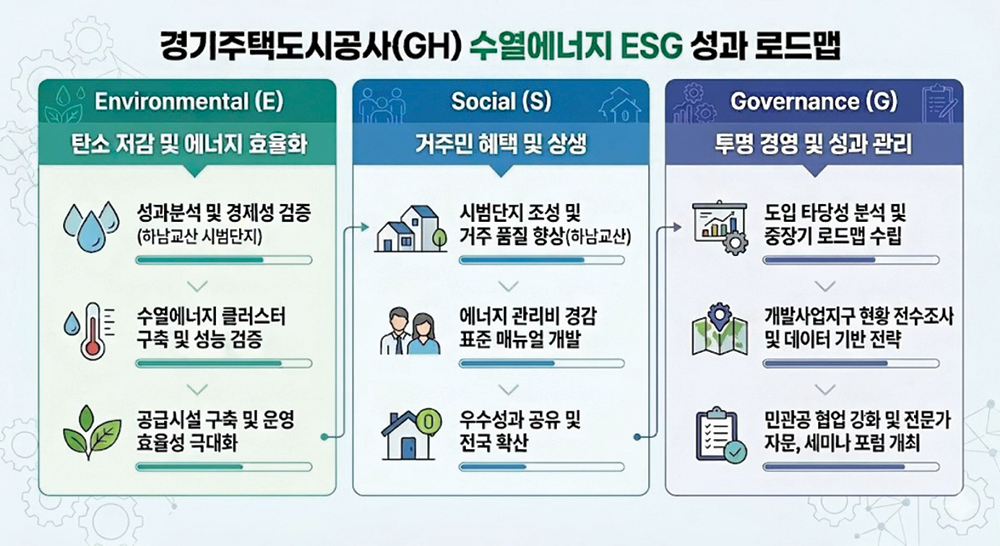 경기주택도시공사(GH) 수열에너지 ESG 성과 로드맵

Environmental (E)

탄소 저감 및 에너지 효율화

성과분석 및 경제성 검증 (하남교산 시범단지)

수열에너지 클러스터 구축 및 성능 검증

공급시설 구축 및 운영 효율성 극대화

Social (S)

거주민 혜택 및 상생

시범단지 조성 및 거주 품질 향상(하남교산)

에너지 관리비 경감 표준 매뉴얼 개발

우수성과 공유 및 전국 확산

Governance (G)

투명 경영 및 성과 관리

도입 타당성 분석 및 중장기 로드맵 수립

개발사업지구 현황 전수조사 및 데이터 기반 전략

민관공 협업 강화 및 전문가 자문, 세미나 포럼 개최